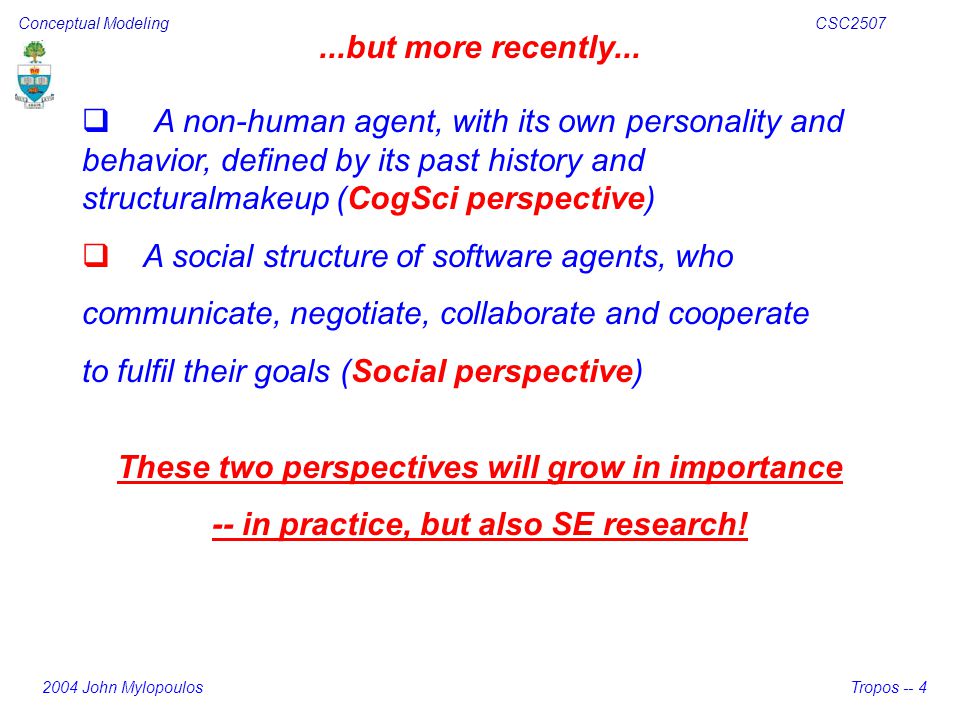 Conceptual Modeling

CSC2507

...but more recently...

❑ A non-human agent, with its own personality and behavior, defined by its past history and structuralmakeup (CogSci perspective)

❑ A social structure of software agents, who communicate, negotiate, collaborate and cooperate to fulfil their goals (Social perspective)

These two perspectives will grow in importance

-- in practice, but also SE research!

2004 John Mylopoulos

Tropos -- 4